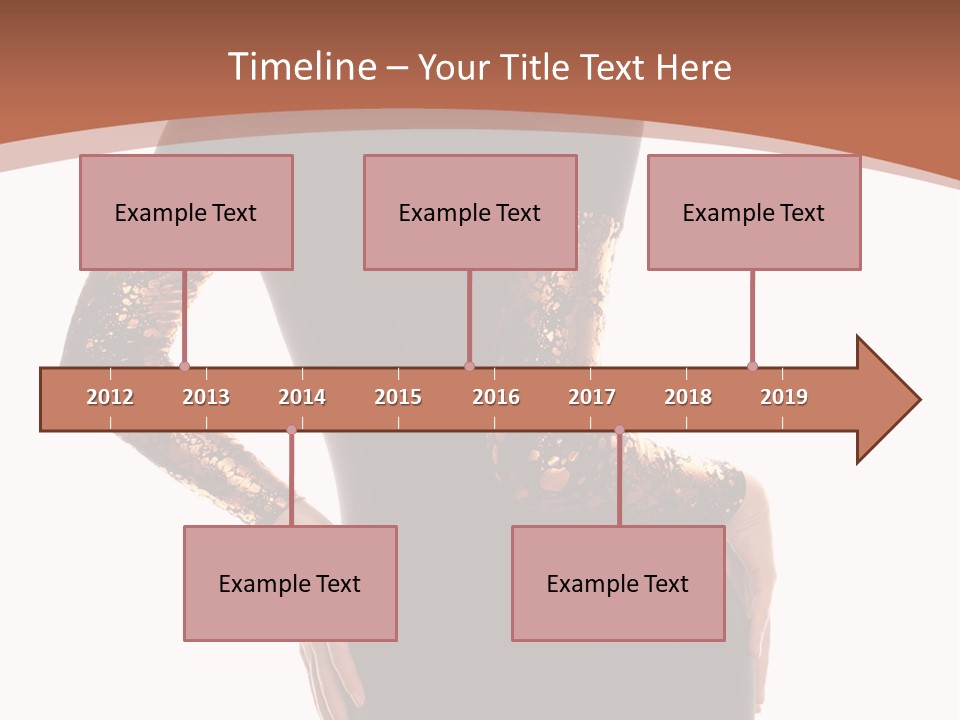 Timeline – Your Title Text Here

Example Text

Example Text

Example Text

2012 2013 2014 2015 2016 2017 2018 2019

Example Text

Example Text